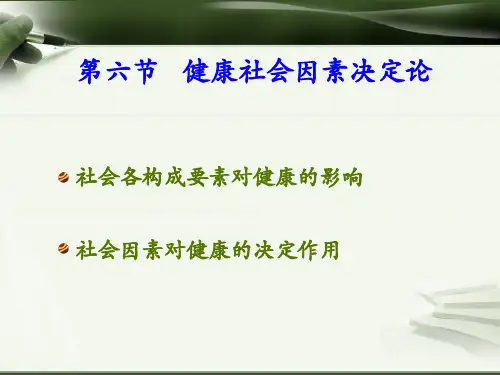 第六节　健康社会因素决定论

社会各构成要素对健康的影响

社会因素对健康的决定作用